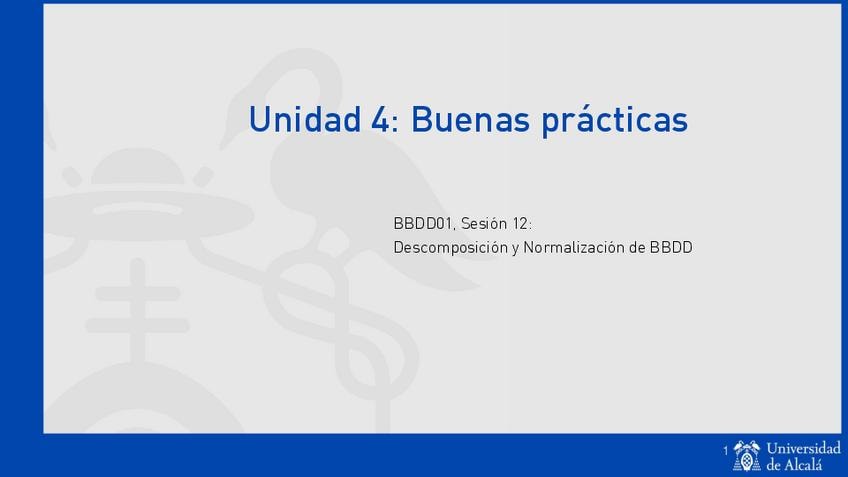 Unidad 4: Buenas prácticas

BBDD01, Sesión 12:
Descomposición y Normalización de BBDD

1

Universidad de Alcalá